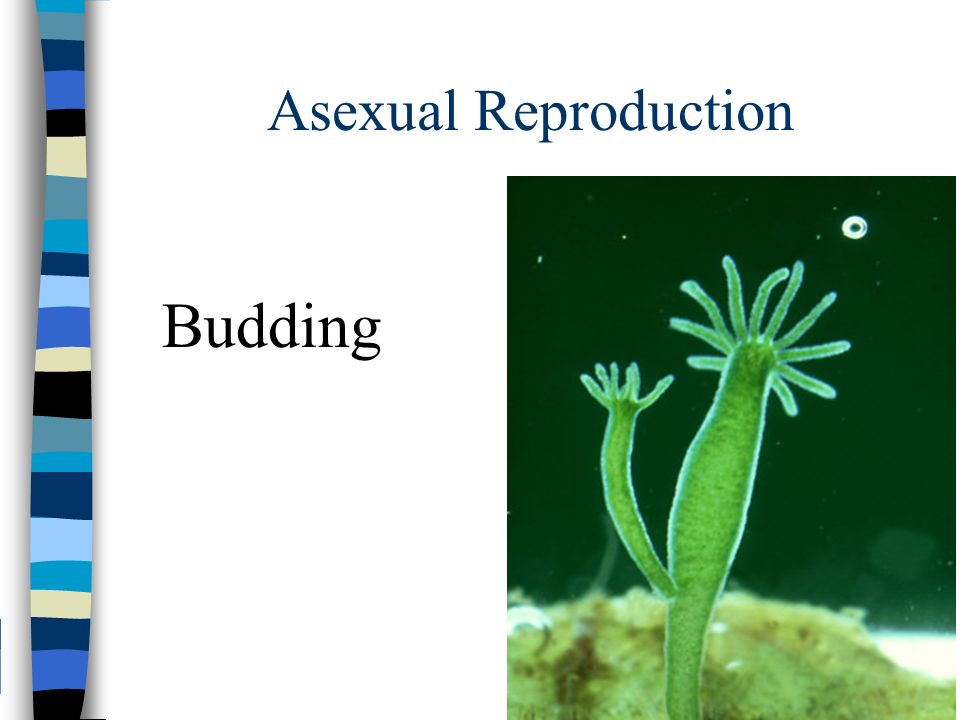 Asexual Reproduction

Budding